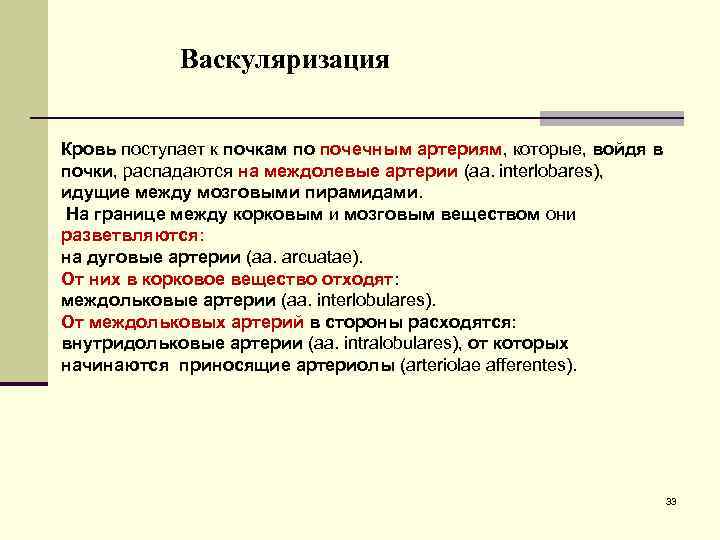 Васкуляризация

Кровь поступает к почкам по почечным артериям, которые, войдя в почки, распадаются на междолевые артерии (aa. interlobares), идущие между мозговыми пирамидами.
На границе между корковым и мозговым веществом они разветвляются:
на дуговые артерии (aa. arcuatae).
От них в корковое вещество отходят:
междольковые артерии (aa. interlobulares).
От междольковых артерий в стороны расходятся:
внутридольковые артерии (aa. intralobulares), от которых начинаются приносящие артериолы (arteriolae afferentes).

33